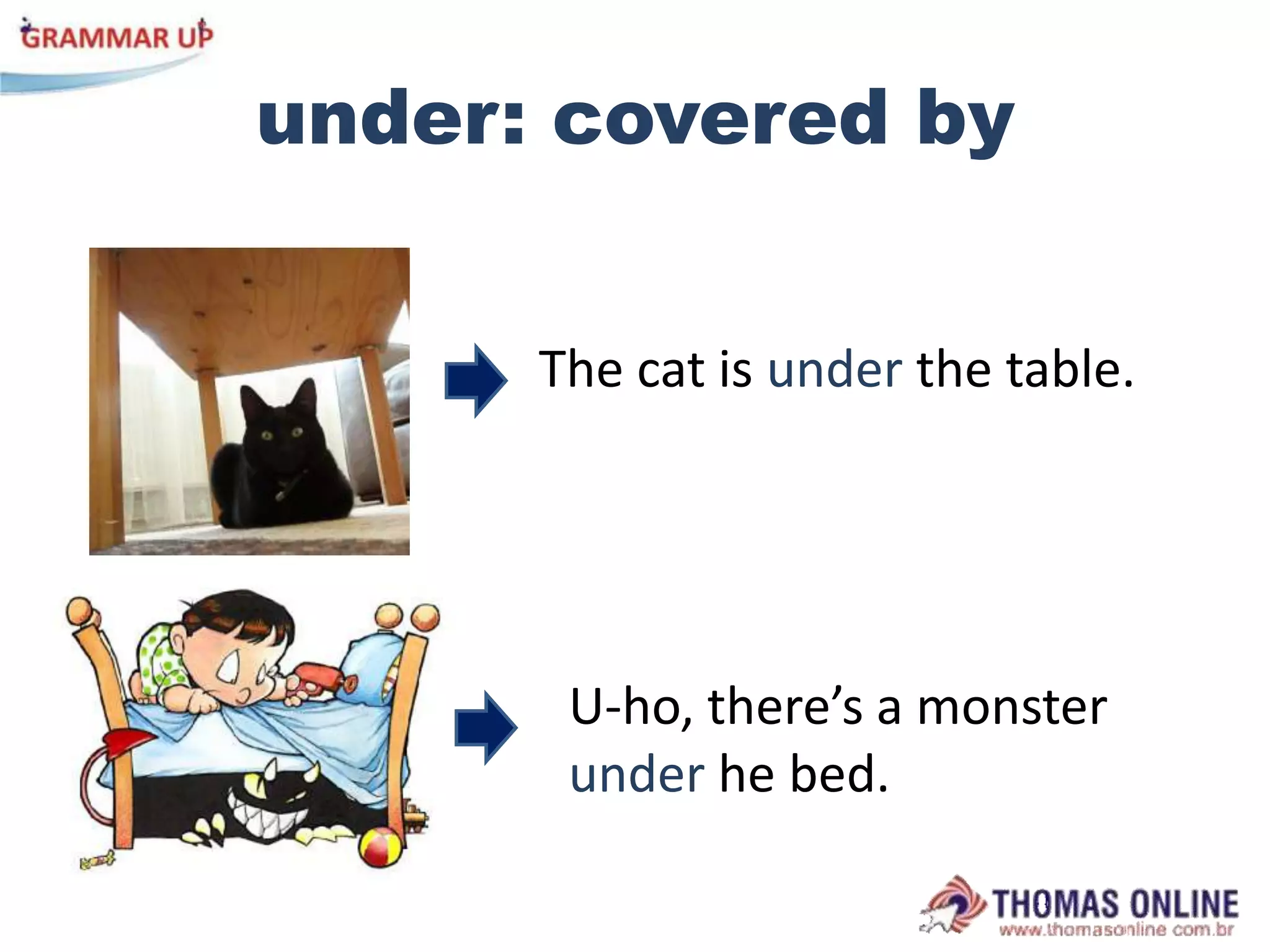 GRAMMAR UP

under: covered by

The cat is under the table.

U-ho, there's a monster under he bed.

THOMAS ONLINE
www.thomasonline.com.br